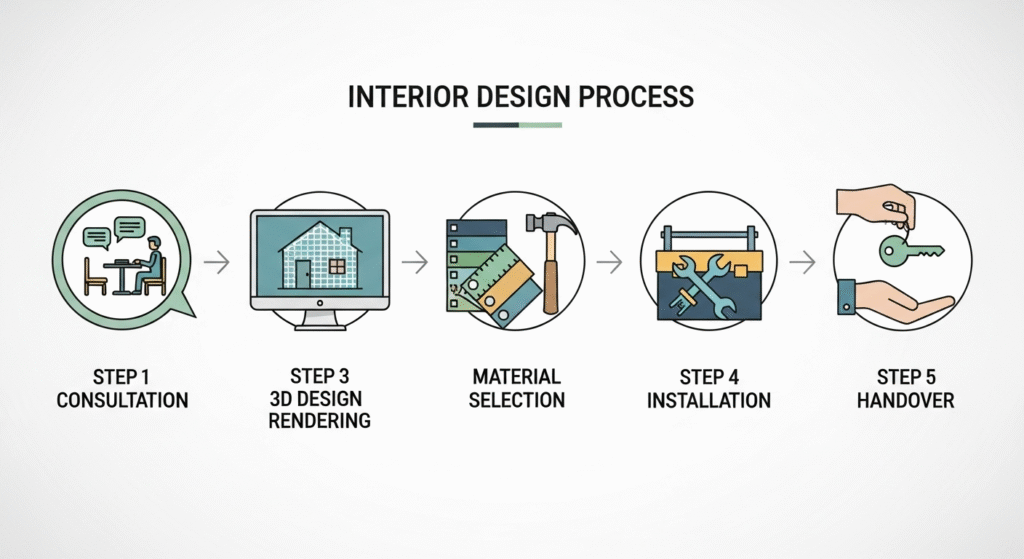 INTERIOR DESIGN PROCESS

STEP 1
CONSULTATION

STEP 3
3D DESIGN
RENDERING

MATERIAL
SELECTION

STEP 4
INSTALLATION

STEP 5
HANDOVER